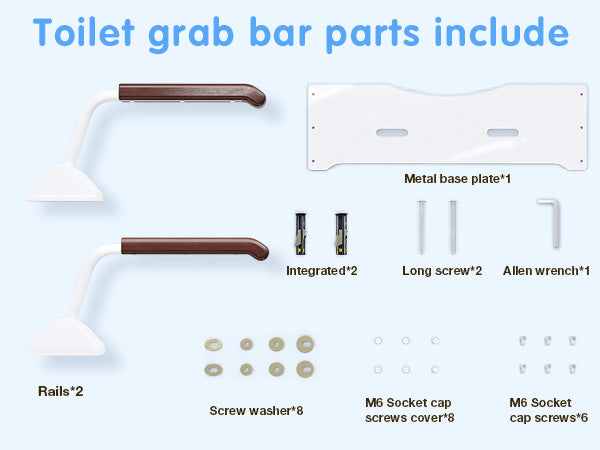 Toilet grab bar parts include

Metal base plate*1

Integrated*2

Long screw*2

Allen wrench*1

Rails*2

Screw washer*8

M6 Socket cap screws cover*8

M6 Socket cap screws*6